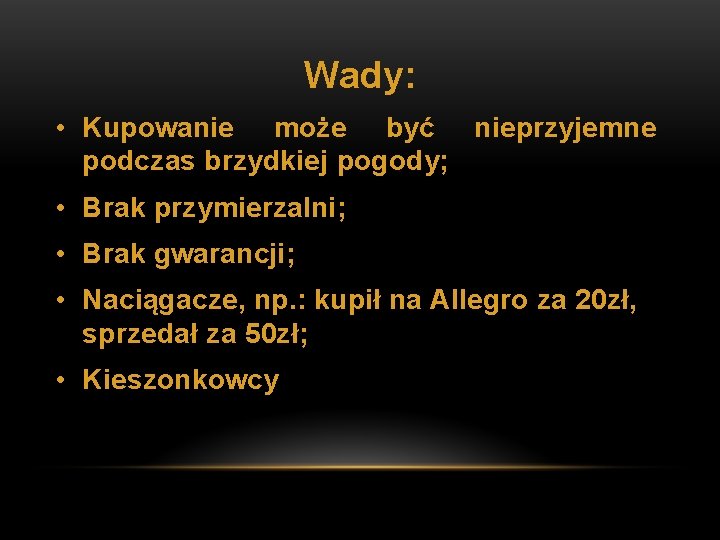 Wady:

• Kupowanie może być nieprzyjemne podczas brzydkiej pogody;

• Brak przymierzalni;

• Brak gwarancji;

• Naciągacze, np.: kupił na Allegro za 20zł, sprzedał za 50zł;

• Kieszonkowcy